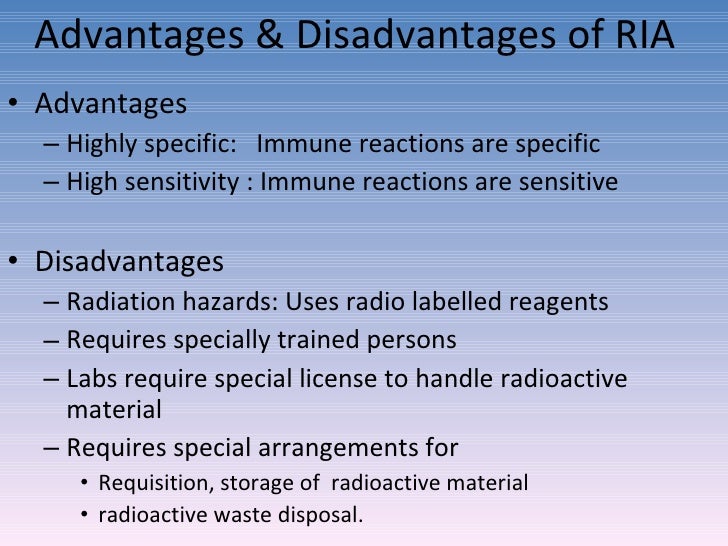 Advantages & Disadvantages of RIA

• Advantages
– Highly specific: Immune reactions are specific
– High sensitivity : Immune reactions are sensitive

• Disadvantages
– Radiation hazards: Uses radio labelled reagents
– Requires specially trained persons
– Labs require special license to handle radioactive material
– Requires special arrangements for
• Requisition, storage of radioactive material
• radioactive waste disposal.